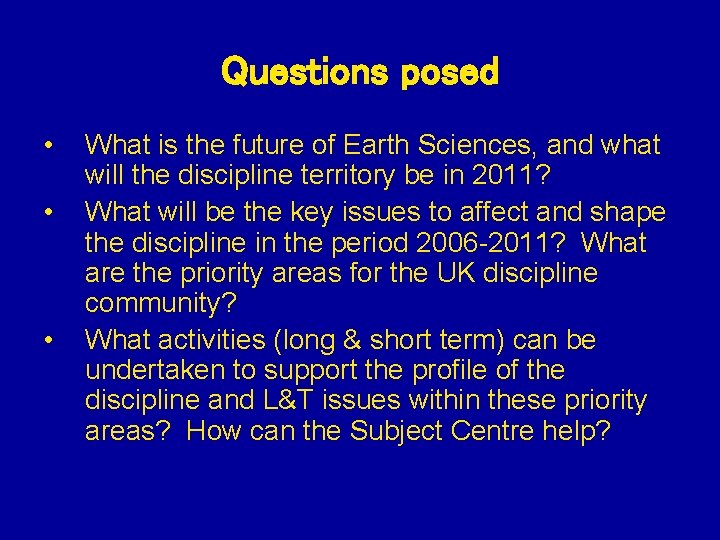 Questions posed

• What is the future of Earth Sciences, and what will the discipline territory be in 2011?
• What will be the key issues to affect and shape the discipline in the period 2006-2011? What are the priority areas for the UK discipline community?
• What activities (long & short term) can be undertaken to support the profile of the discipline and L&T issues within these priority areas? How can the Subject Centre help?